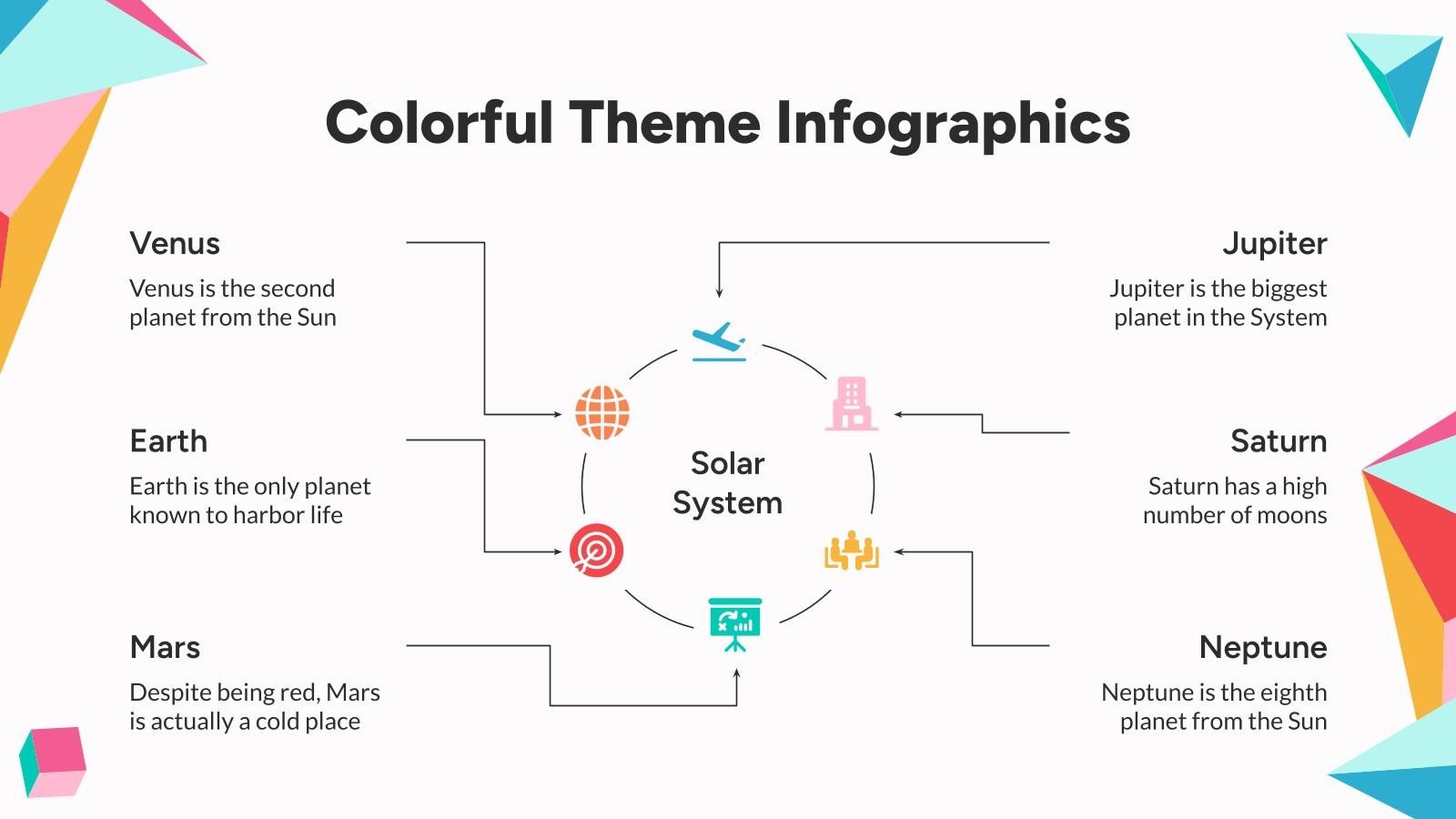 Colorful Theme Infographics

Venus

Venus is the second planet from the Sun

Earth

Earth is the only planet known to harbor life

Mars

Despite being red, Mars is actually a cold place

Solar System

Jupiter

Jupiter is the biggest planet in the System

Saturn

Saturn has a high number of moons

Neptune

Neptune is the eighth planet from the Sun